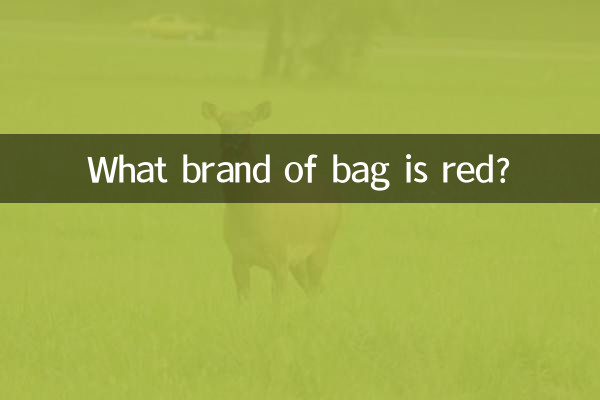 What brand of bag is red?